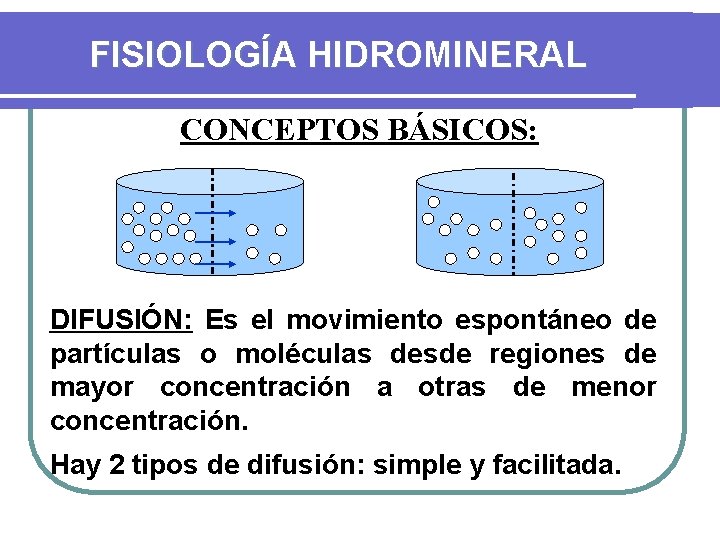 FISIOLOGÍA HIDROMINERAL

CONCEPTOS BÁSICOS:

DIFUSIÓN: Es el movimiento espontáneo de partículas o moléculas desde regiones de mayor concentración a otras de menor concentración.

Hay 2 tipos de difusión: simple y facilitada.